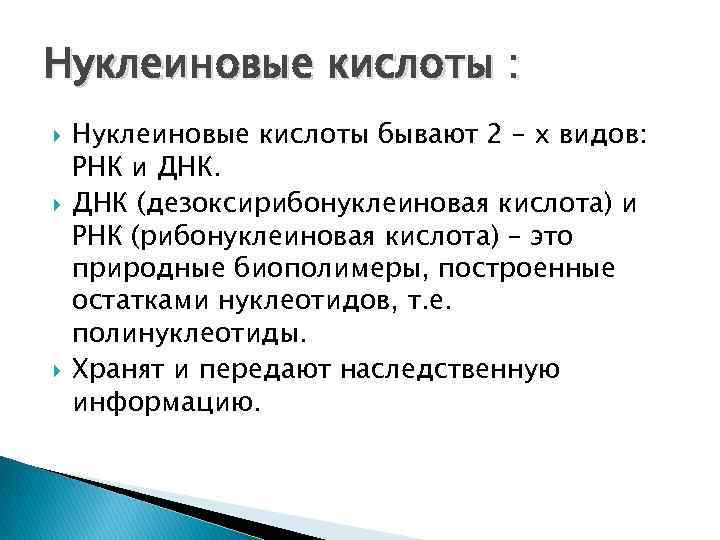 Нуклеиновые кислоты :

Нуклеиновые кислоты бывают 2 – х видов: РНК и ДНК.

ДНК (дезоксирибонуклеиновая кислота) и РНК (рибонуклеиновая кислота) – это природные биополимеры, построенные остатками нуклеотидов, т.е. полинуклеотиды.

Хранят и передают наследственную информацию.